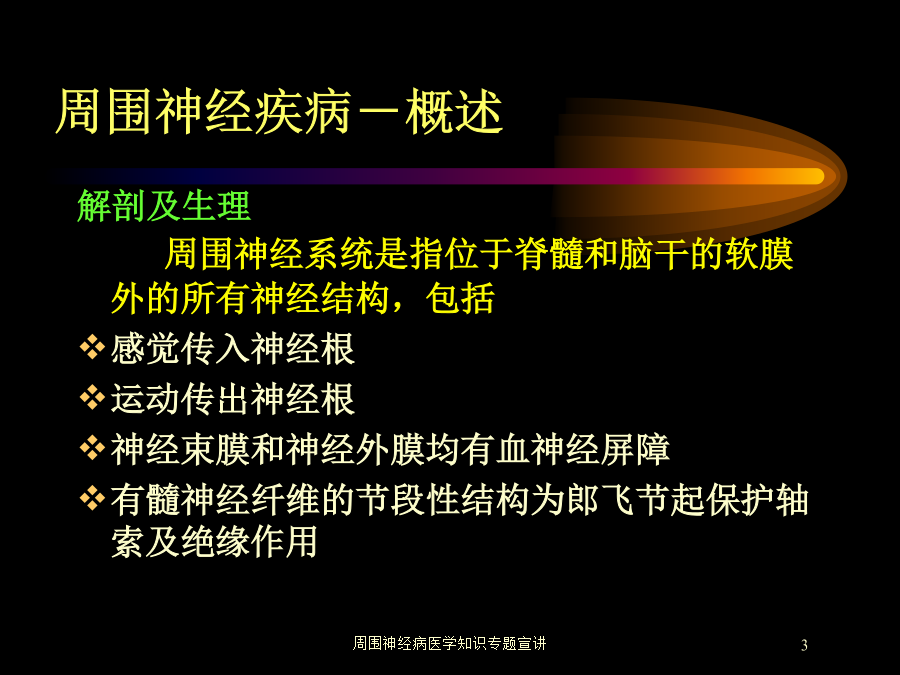 周围神经疾病－概述

解剖及生理

周围神经系统是指位于脊髓和脑干的软膜外的所有神经结构，包括

❖感觉传入神经根

❖运动传出神经根

❖神经束膜和神经外膜均有血神经屏障

❖有髓神经纤维的节段性结构为郎飞节起保护轴索及绝缘作用

周围神经病医学知识专题宣讲

3